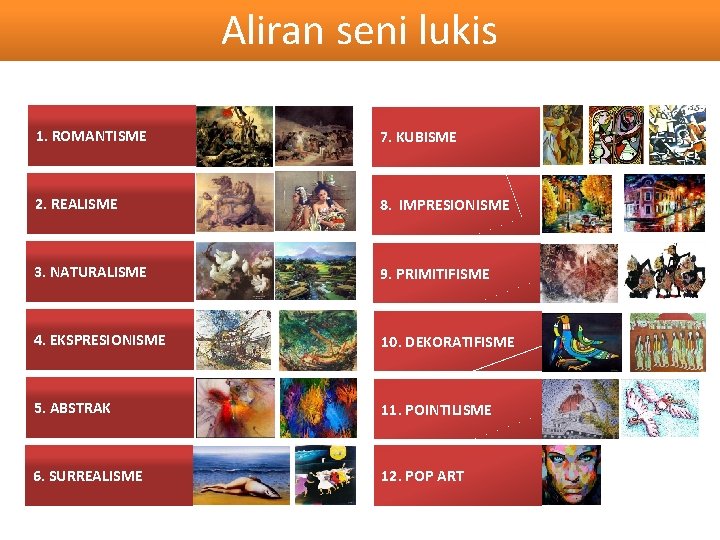 Aliran seni lukis

1. ROMANTISME

2. REALISME

3. NATURALISME

4. EKSPRESIONISME

5. ABSTRAK

6. SURREALISME

7. KUBISME

8. IMPRESIONISME

9. PRIMITIFISME

10. DEKORATIFISME

11. POINTILISME

12. POP ART